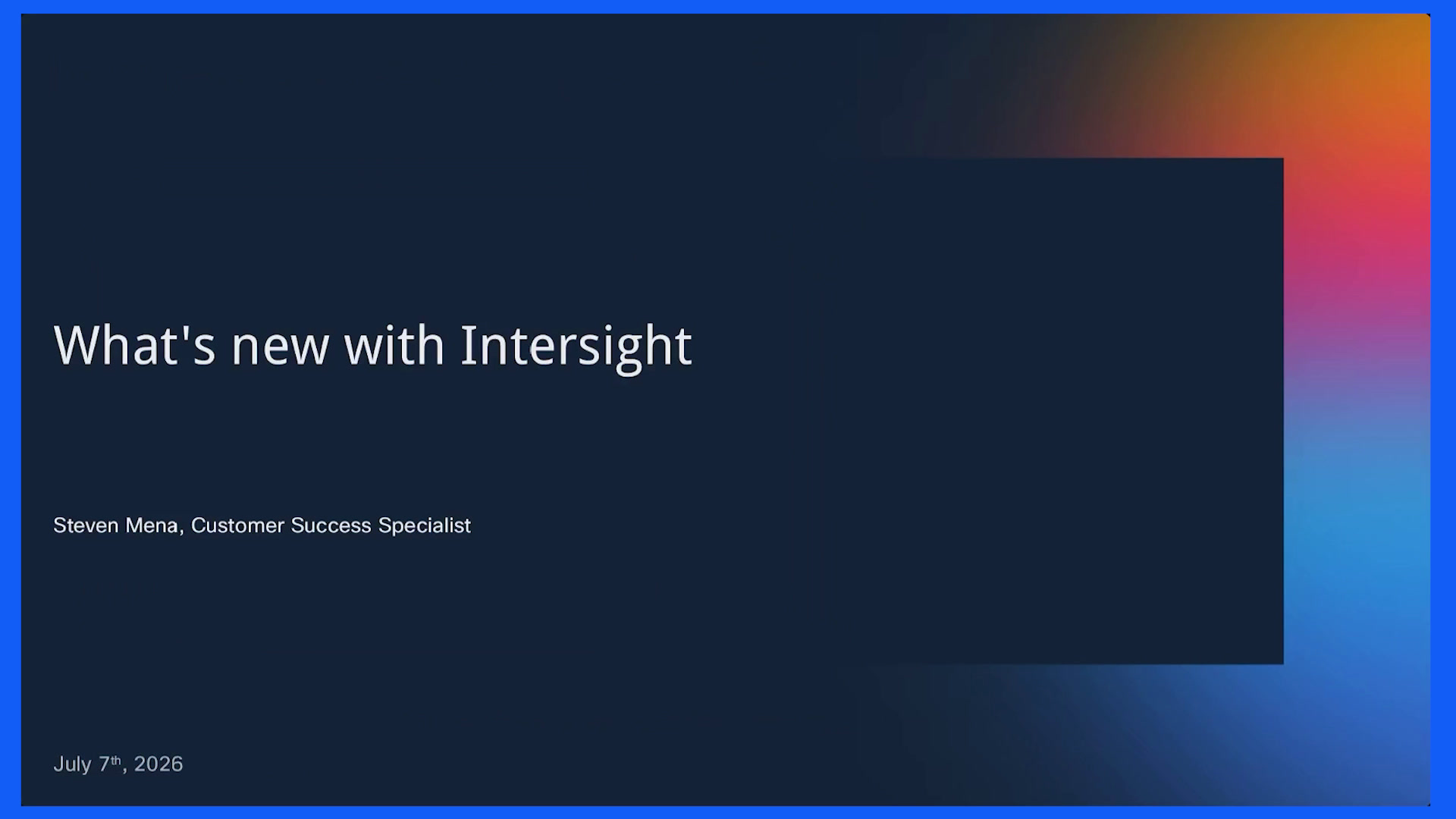 What's new with Intersight

Steven Mena, Customer Success Specialist

July 7th, 2026